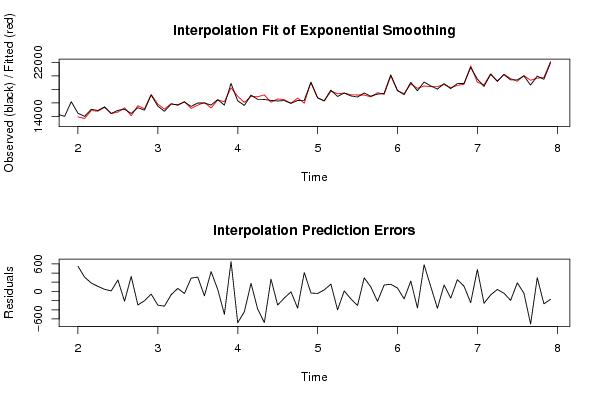 Interpolation Fit of Exponential Smoothing

Observed (black) / Fitted (red)

14000
22000

2
3
4
5
6
7
8

Time

Interpolation Prediction Errors

Residuals

−600
0
600

2
3
4
5
6
7
8

Time